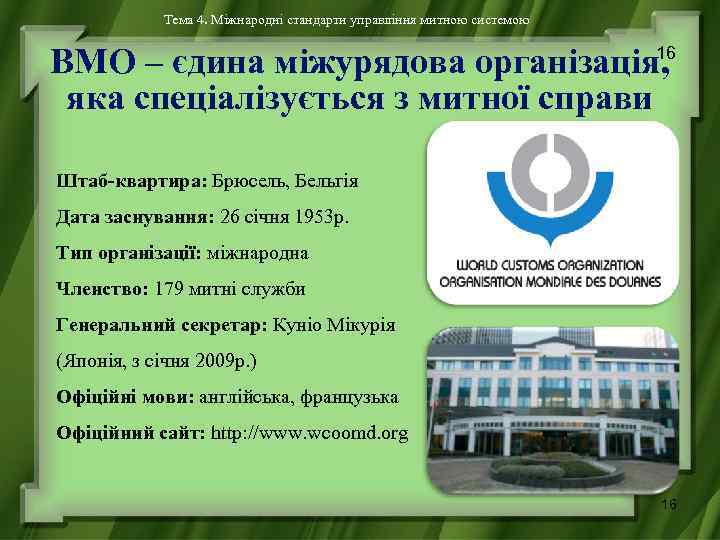 Тема 4. Міжнародні стандарти управління митною системою

16

ВМО – єдина міжурядова організація, яка спеціалізується з митної справи

Штаб-квартира: Брюсель, Бельгія

Дата заснування: 26 січня 1953р.

Тип організації: міжнародна

Членство: 179 митні служби

Генеральний секретар: Куніо Мікурія (Японія, з січня 2009р.)

Офіційні мови: англійська, французька

Офіційний сайт: http://www.wcoomd.org

WORLD CUSTOMS ORGANIZATION
ORGANISATION MONDIALE DES DOUANES

16